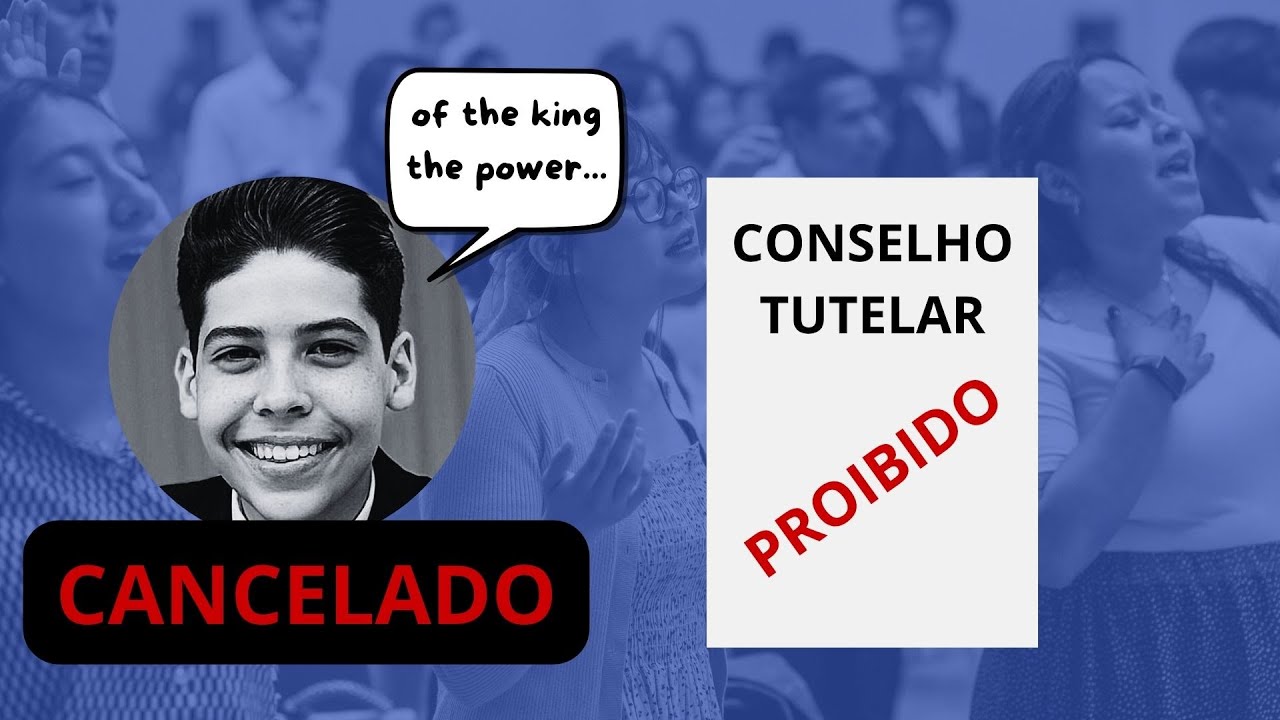 of the king the power...

CONSELHO TUTELAR

PROIBIDO

CANCELADO